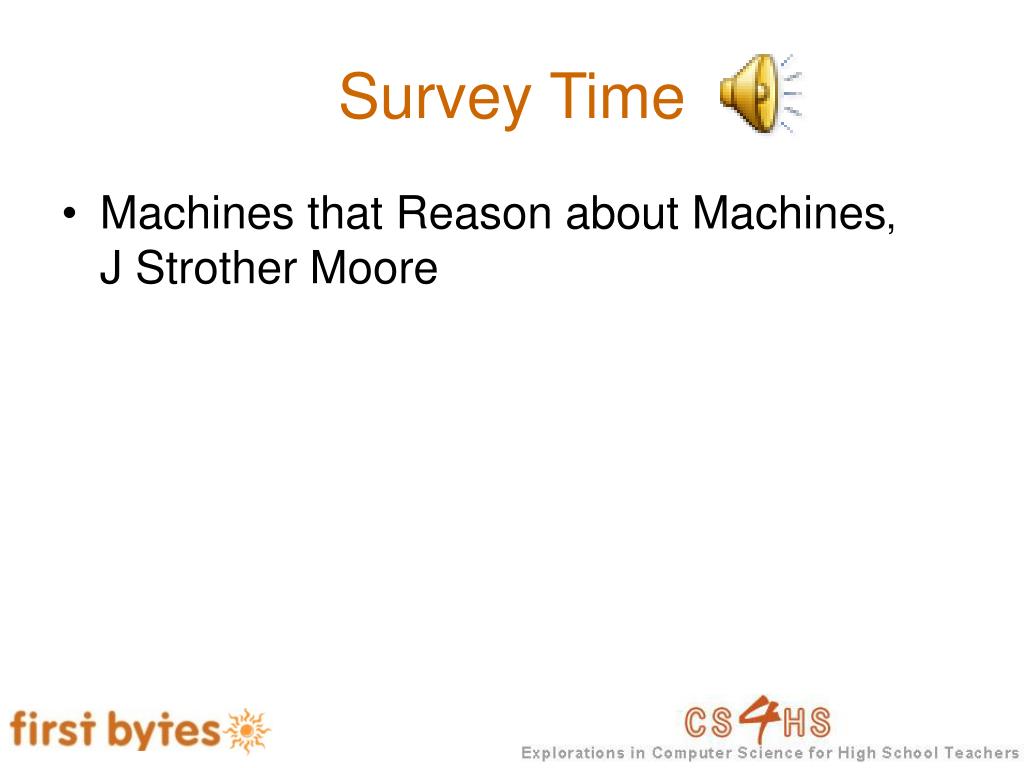 Survey Time

• Machines that Reason about Machines, J Strother Moore

first bytes

CS4HS

Explorations in Computer Science for High School Teachers